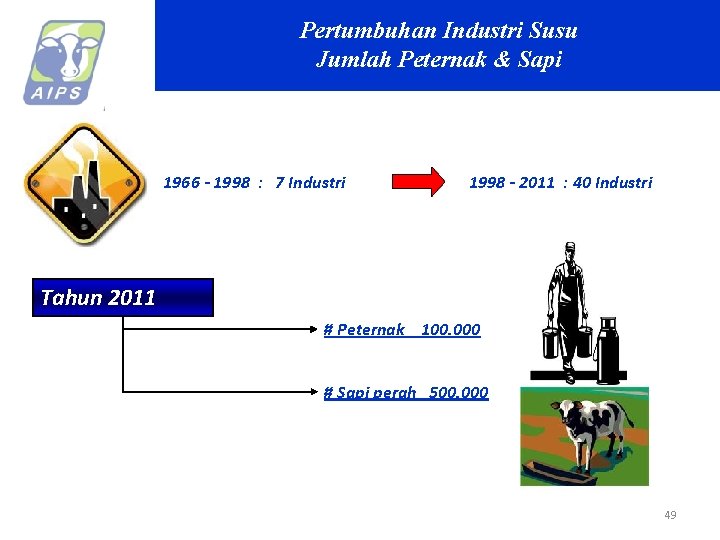 AIPS

Pertumbuhan Industri Susu
Jumlah Peternak & Sapi

1966 - 1998 : 7 Industri

1998 - 2011 : 40 Industri

Tahun 2011

# Peternak 100.000

# Sapi perah 500.000

49